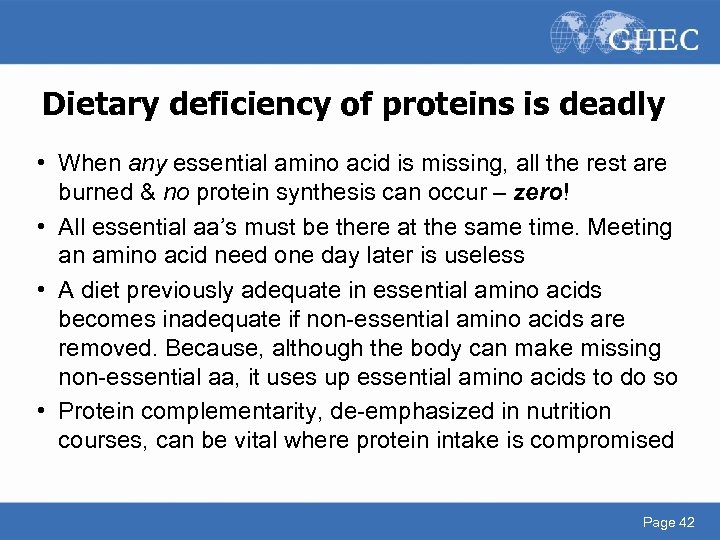 GHEC

Dietary deficiency of proteins is deadly

• When any essential amino acid is missing, all the rest are burned & no protein synthesis can occur – zero!

• All essential aa's must be there at the same time. Meeting an amino acid need one day later is useless

• A diet previously adequate in essential amino acids becomes inadequate if non-essential amino acids are removed. Because, although the body can make missing non-essential aa, it uses up essential amino acids to do so

• Protein complementarity, de-emphasized in nutrition courses, can be vital where protein intake is compromised

Page 42